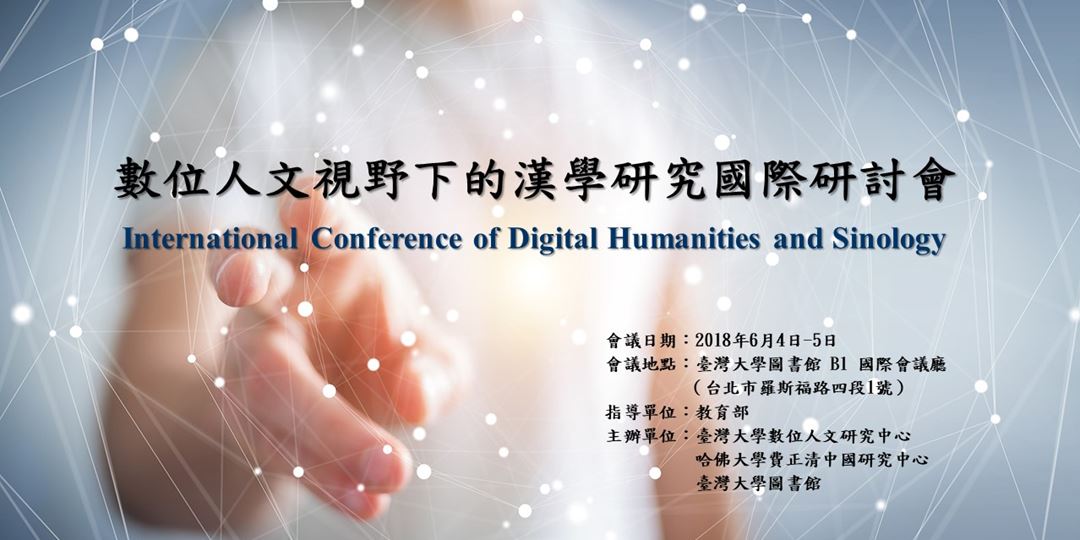 數位人文視野下的漢學研究國際研討會

International Conference of Digital Humanities and Sinology

會議日期：2018年6月4日-5日
會議地點：臺灣大學圖書館 B1 國際會議廳
（台北市羅斯福路四段1號）
指導單位：教育部
主辦單位：臺灣大學數位人文研究中心
哈佛大學費正清中國研究中心
臺灣大學圖書館